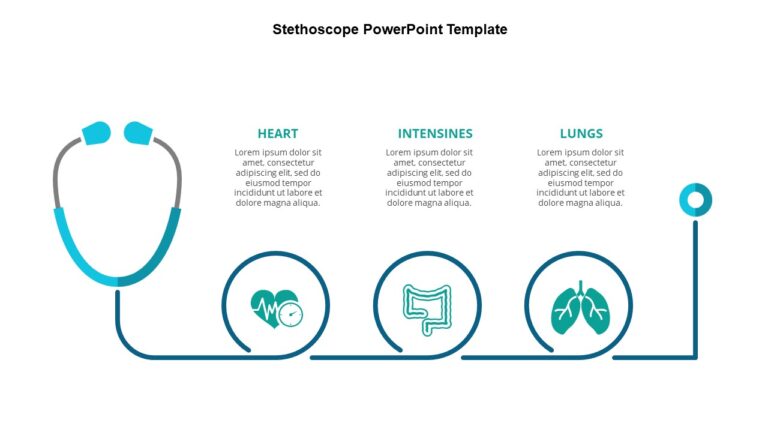 Stethoscope PowerPoint Template

HEART

Lorem ipsum dolor sit amet, consectetur adipiscing elit, sed do eiusmod tempor incididunt ut labore et dolore magna aliqua.

INTENSINES

Lorem ipsum dolor sit amet, consectetur adipiscing elit, sed do eiusmod tempor incididunt ut labore et dolore magna aliqua.

LUNGS

Lorem ipsum dolor sit amet, consectetur adipiscing elit, sed do eiusmod tempor incididunt ut labore et dolore magna aliqua.